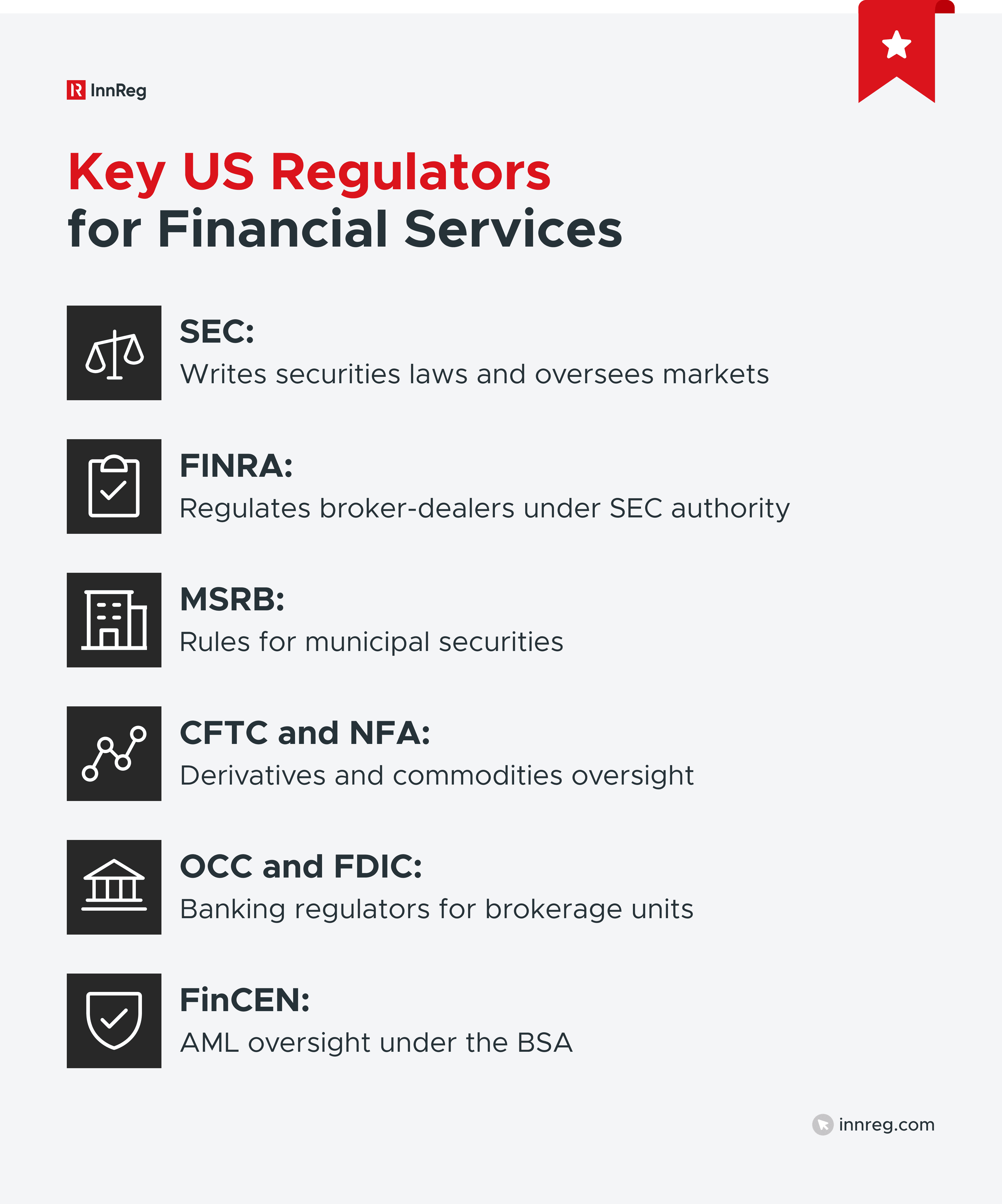 InnReg

Key US Regulators
for Financial Services

SEC:
Writes securities laws and oversees markets

FINRA:
Regulates broker-dealers under SEC authority

MSRB:
Rules for municipal securities

CFTC and NFA:
Derivatives and commodities oversight

OCC and FDIC:
Banking regulators for brokerage units

FinCEN:
AML oversight under the BSA

innreg.com